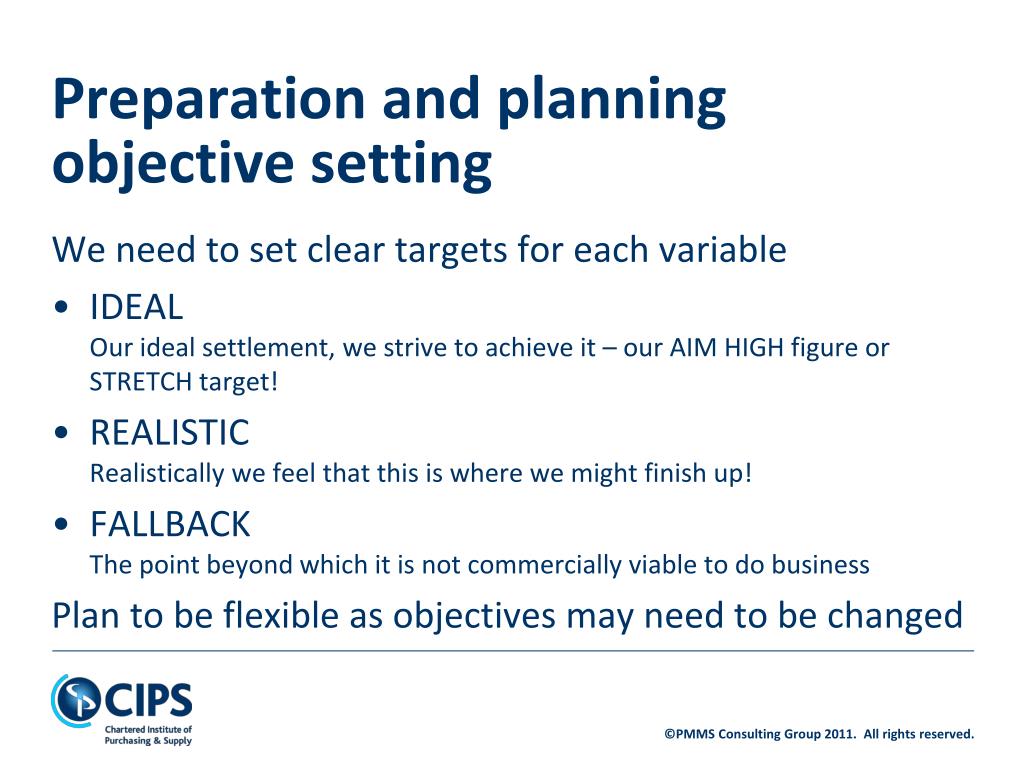 Preparation and planning objective setting

We need to set clear targets for each variable

• IDEAL
Our ideal settlement, we strive to achieve it – our AIM HIGH figure or STRETCH target!

• REALISTIC
Realistically we feel that this is where we might finish up!

• FALLBACK
The point beyond which it is not commercially viable to do business

Plan to be flexible as objectives may need to be changed

CIPS
Chartered Institute of Purchasing & Supply

©PMMS Consulting Group 2011. All rights reserved.